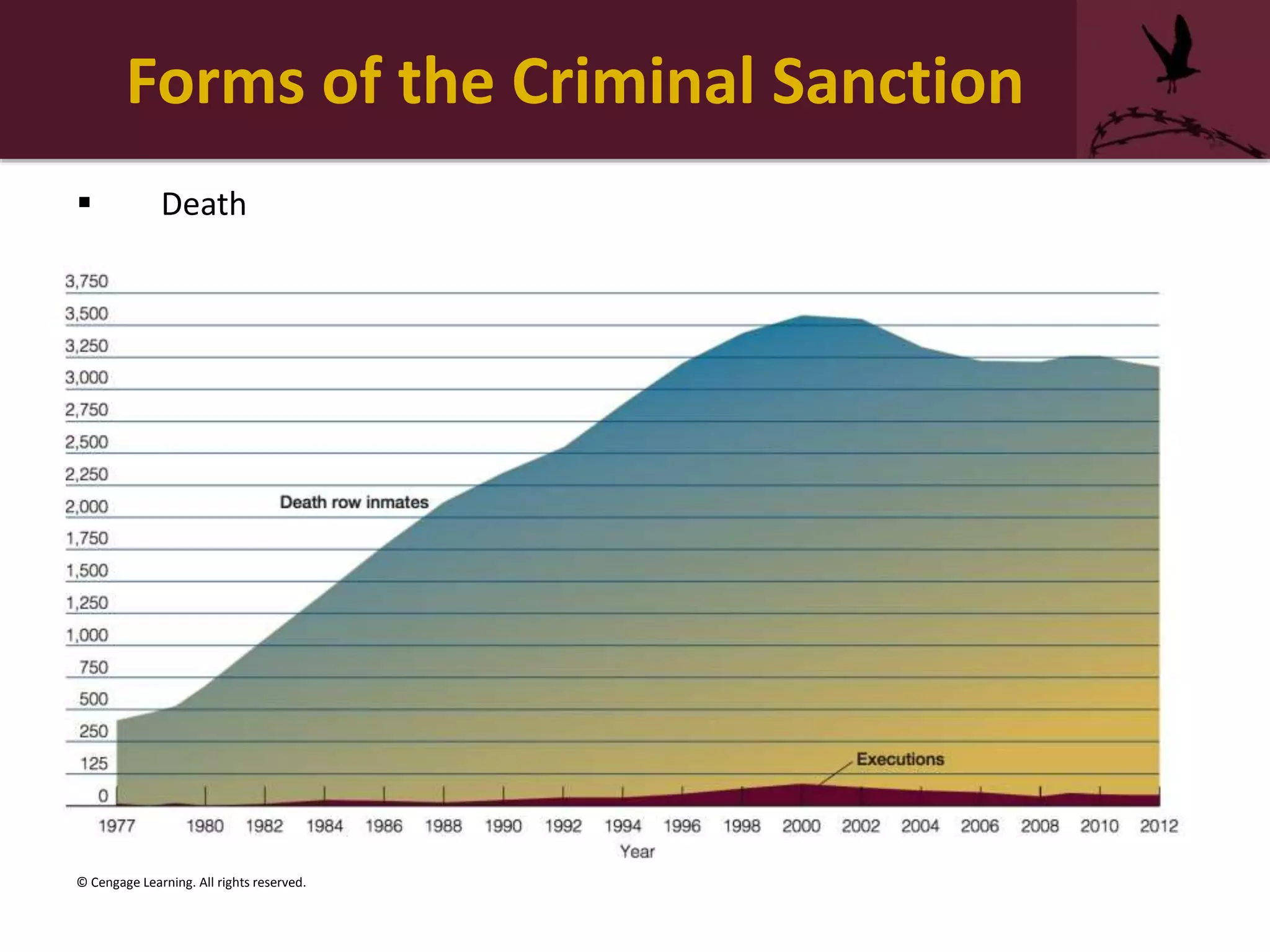 Forms of the Criminal Sanction

▪ Death

3,750
3,500
3,250
3,000
2,750
2,500
2,250
2,000
1,750
1,500
1,250
1,000
750
500
250
125
0

Death row inmates

Executions

1977 1980 1982 1984 1986 1988 1990 1992 1994 1996 1998 2000 2002 2004 2006 2008 2010 2012

Year

© Cengage Learning. All rights reserved.